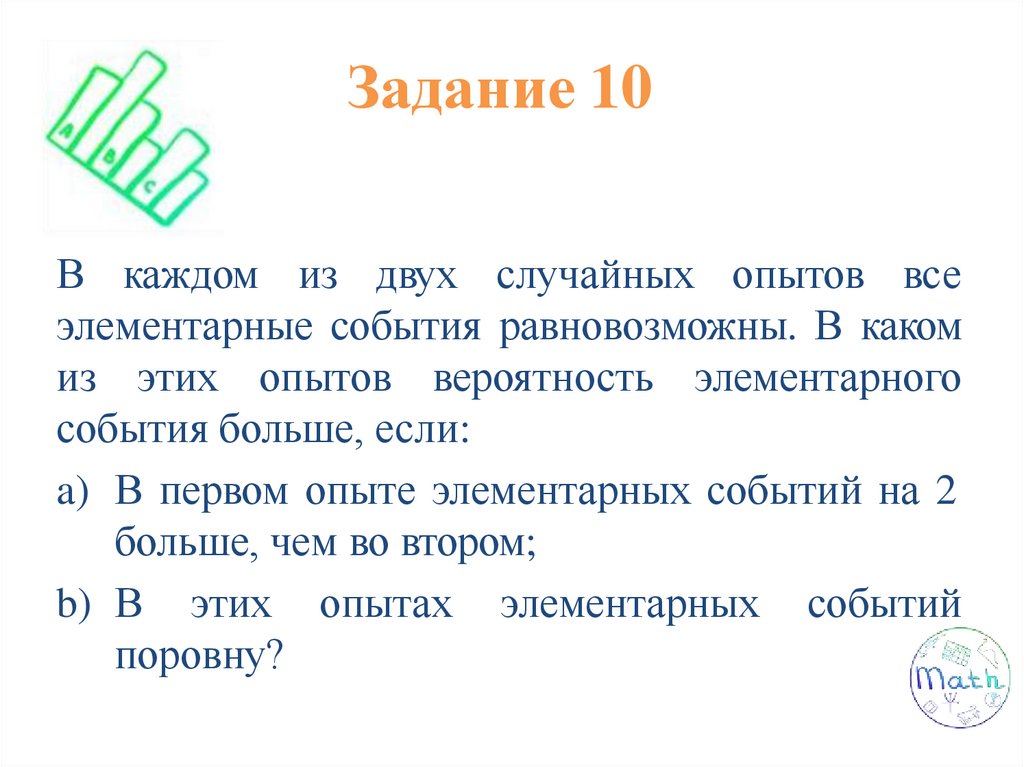 A
B
C

Задание 10

В каждом из двух случайных опытов все элементарные события равновозможны. В каком из этих опытов вероятность элементарного события больше, если:

a) В первом опыте элементарных событий на 2 больше, чем во втором;

b) В этих опытах элементарных событий поровну?

Math